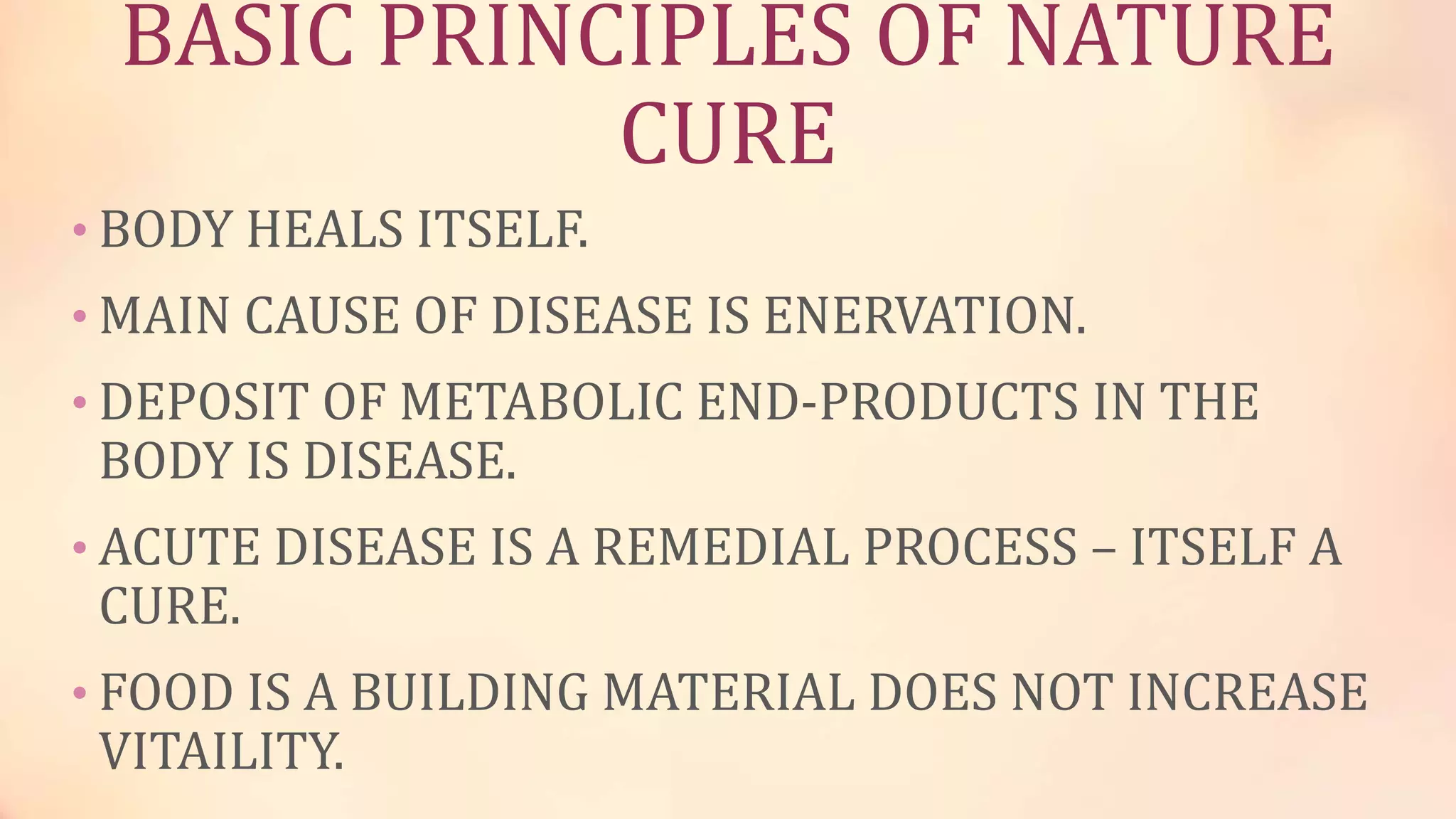 BASIC PRINCIPLES OF NATURE CURE

• BODY HEALS ITSELF.

• MAIN CAUSE OF DISEASE IS ENERVATION.

• DEPOSIT OF METABOLIC END-PRODUCTS IN THE BODY IS DISEASE.

• ACUTE DISEASE IS A REMEDIAL PROCESS – ITSELF A CURE.

• FOOD IS A BUILDING MATERIAL DOES NOT INCREASE VITAILITY.